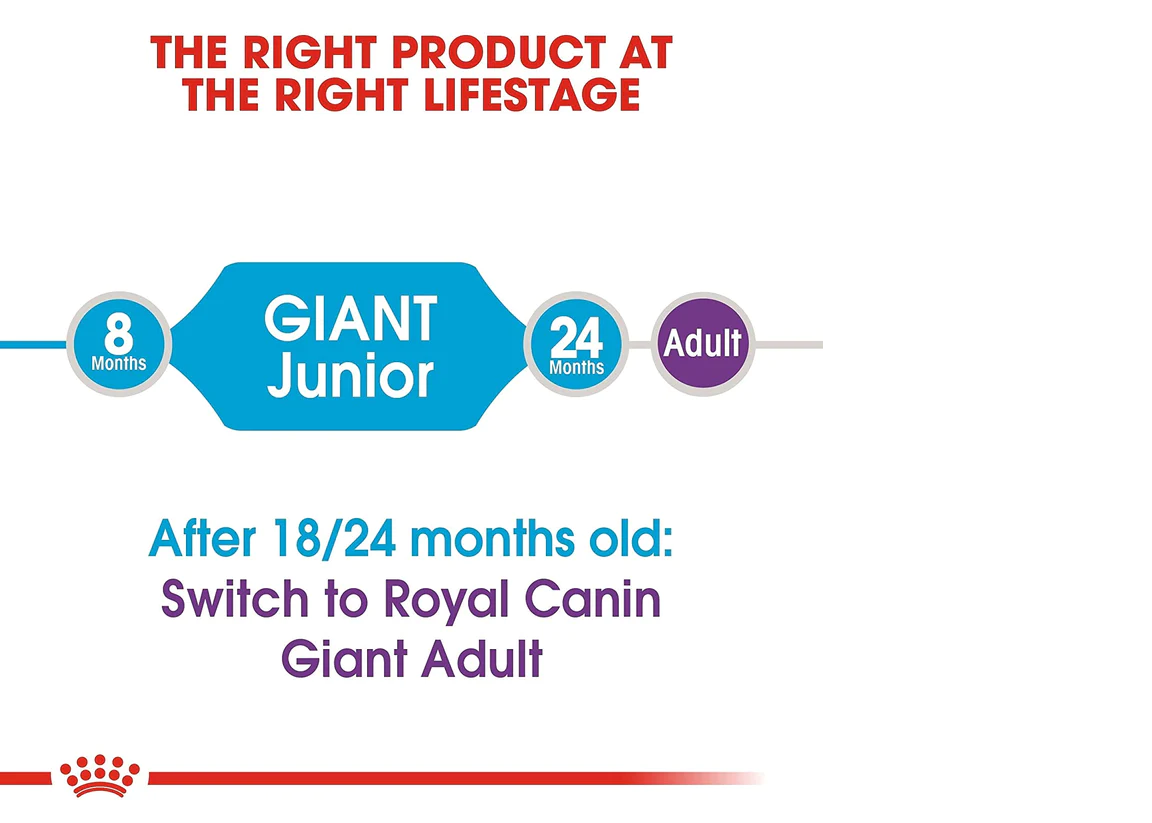 THE RIGHT PRODUCT AT THE RIGHT LIFESTAGE

8 Months

GIANT Junior

24 Months

Adult

After 18/24 months old:
Switch to Royal Canin Giant Adult